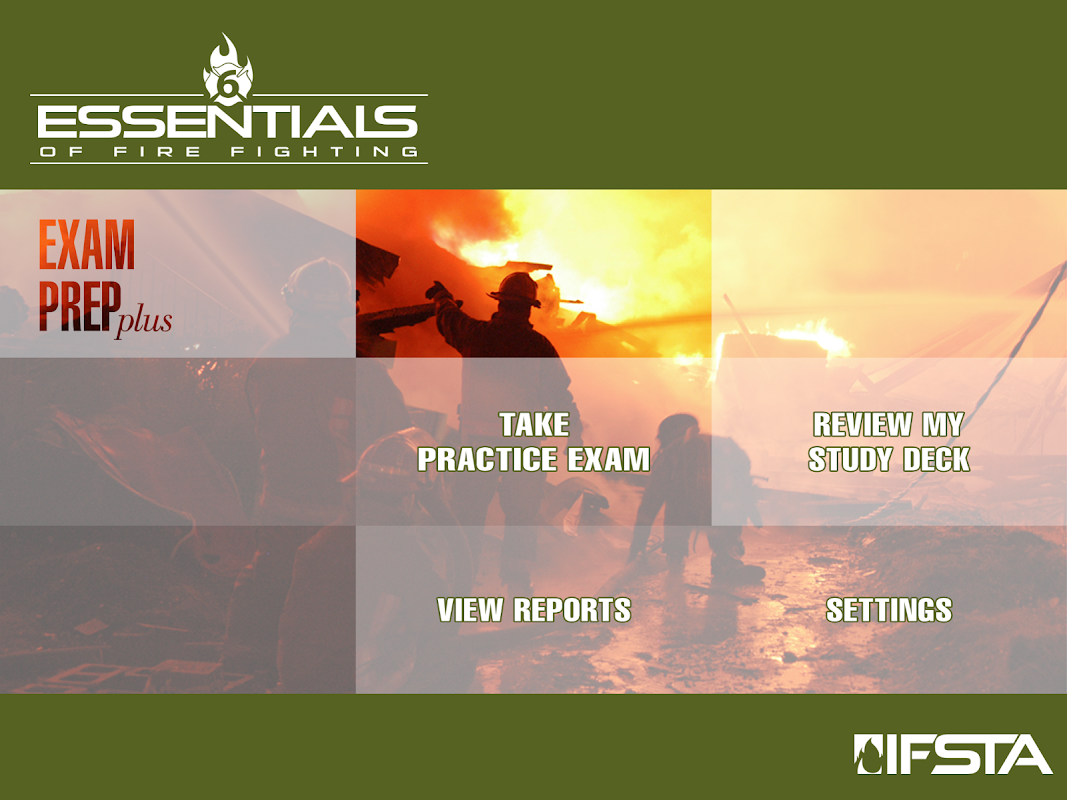 6
ESSENTIALS
OF FIRE FIGHTING

EXAM
PREP plus

TAKE
PRACTICE EXAM

REVIEW MY
STUDY DECK

VIEW REPORTS

SETTINGS

IFSTA